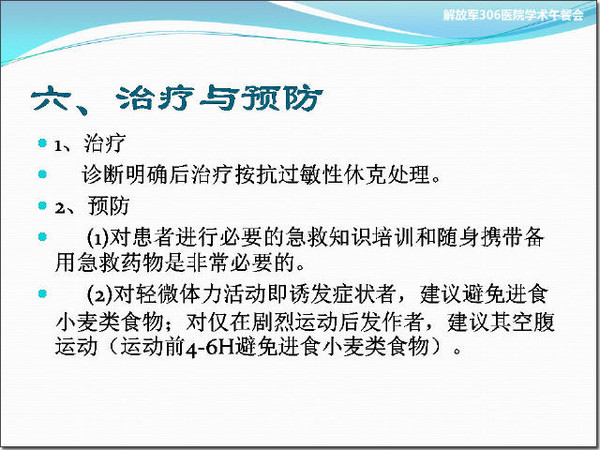 解放军306医院学术午餐会

六、治疗与预防

1、治疗

诊断明确后治疗按抗过敏性休克处理。

2、预防

(1)对患者进行必要的急救知识培训和随身携带备用急救药物是非常必要的。

(2)对轻微体力活动即诱发症状者，建议避免进食小麦类食物；对仅在剧烈运动后发作者，建议其空腹运动（运动前4-6H避免进食小麦类食物）。